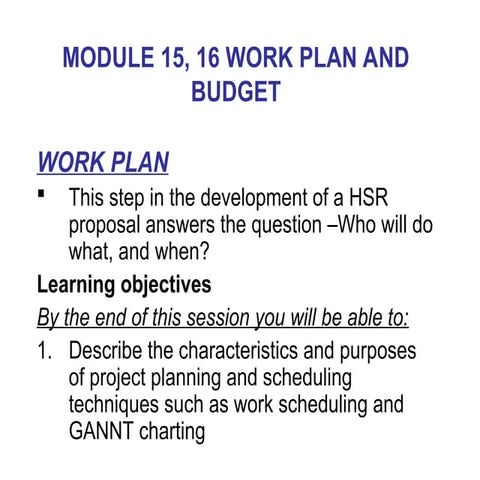 MODULE 15, 16 WORK PLAN AND BUDGET

WORK PLAN

▪ This step in the development of a HSR proposal answers the question –Who will do what, and when?

Learning objectives

By the end of this session you will be able to:

1. Describe the characteristics and purposes of project planning and scheduling techniques such as work scheduling and GANNT charting